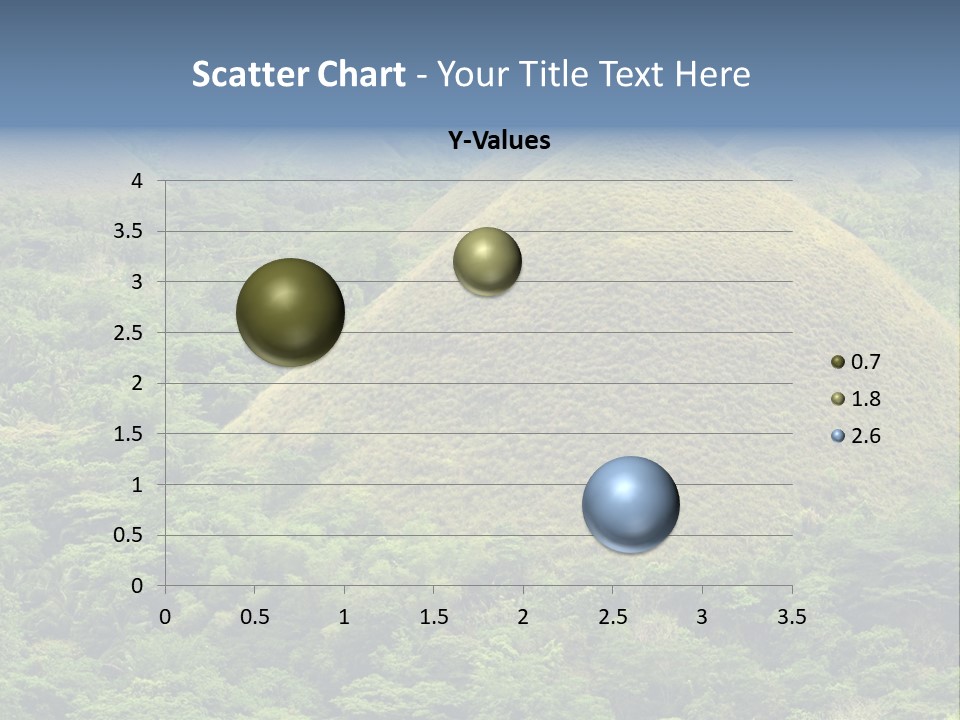 Scatter Chart - Your Title Text Here

Y-Values

4
3.5
3
2.5
2
1.5
1
0.5
0

0 0.5 1 1.5 2 2.5 3 3.5

0.7
1.8
2.6